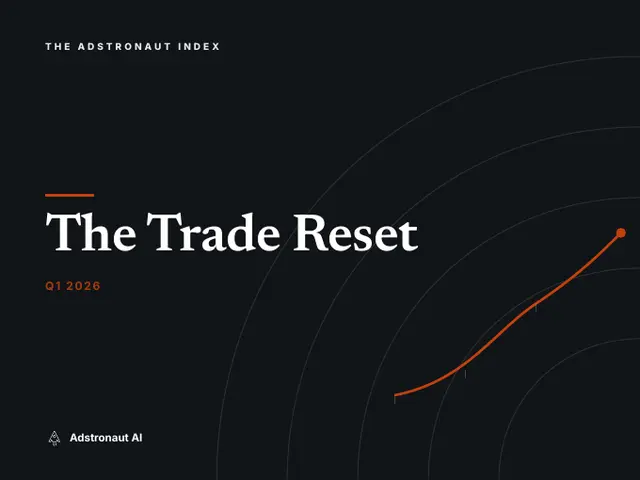 THE ADSTRONAUT INDEX

The Trade Reset

Q1 2026

Adstronaut AI